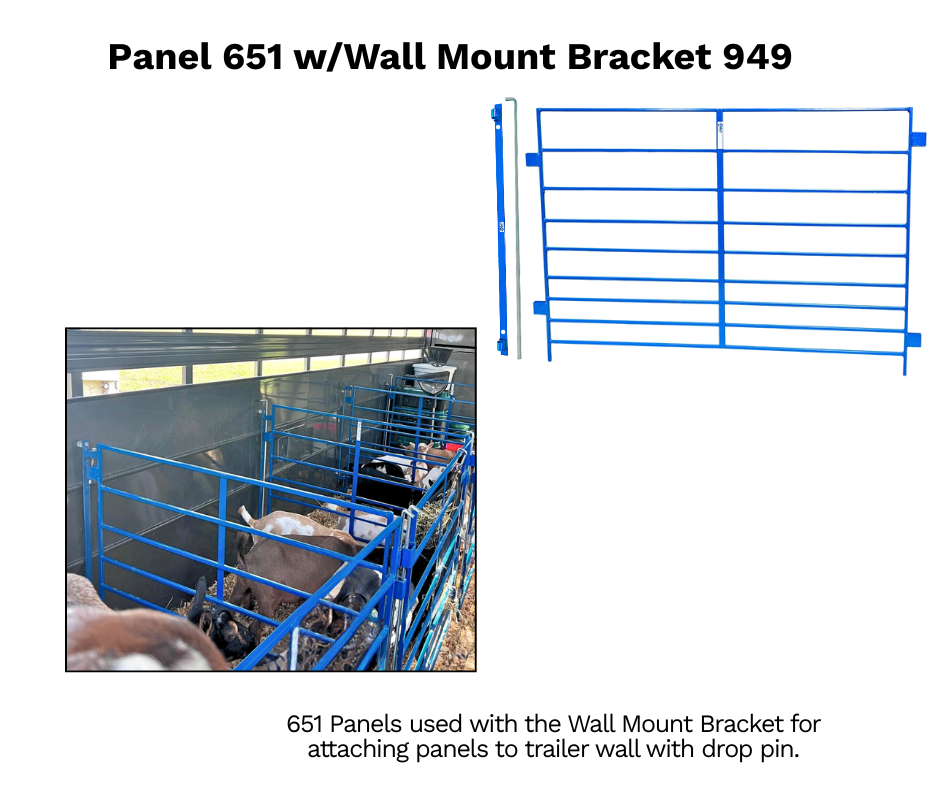 Panel 651 w/Wall Mount Bracket 949

651 Panels used with the Wall Mount Bracket for attaching panels to trailer wall with drop pin.